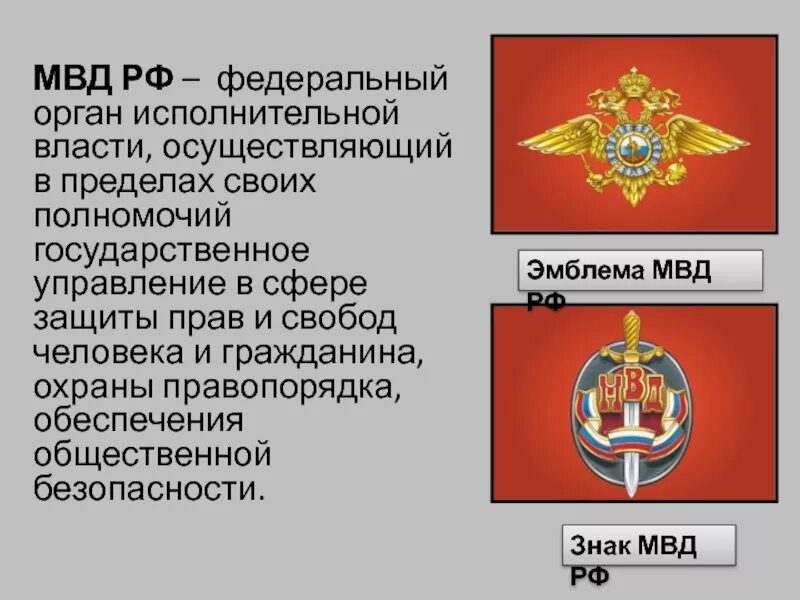 МВД РФ – федеральный орган исполнительной власти, осуществляющий в пределах своих полномочий государственное управление в сфере защиты прав и свобод человека и гражданина, охраны правопорядка, обеспечения общественной безопасности.

Эмблема МВД РФ

МВД

Знак МВД РФ